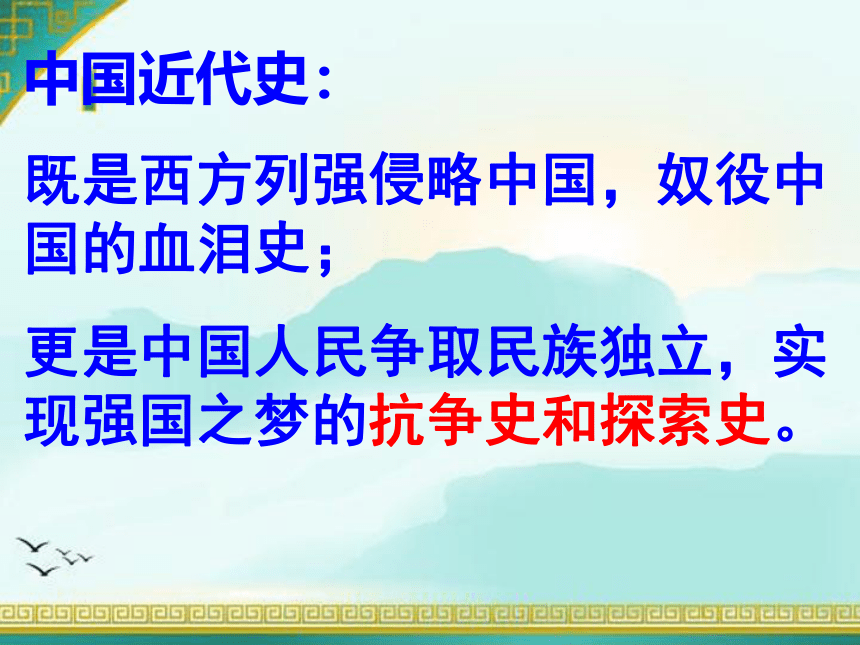 中国近代史：

既是西方列强侵略中国，奴役中国的血泪史；

更是中国人民争取民族独立，实现强国之梦的抗争史和探索史。